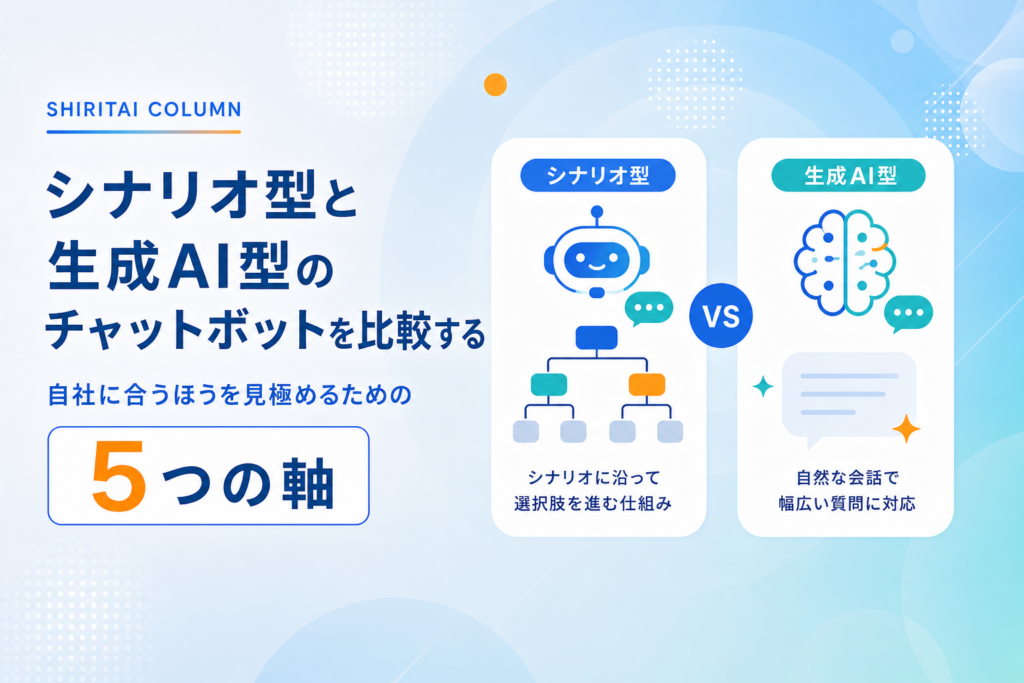 SHIRITAI COLUMN

シナリオ型と
生成AI型の
チャットボットを比較する

自社に合うほうを見極めるための

5つの軸

シナリオ型

シナリオに沿って
選択肢を進む仕組み

VS

生成AI型

自然な会話で
幅広い質問に対応